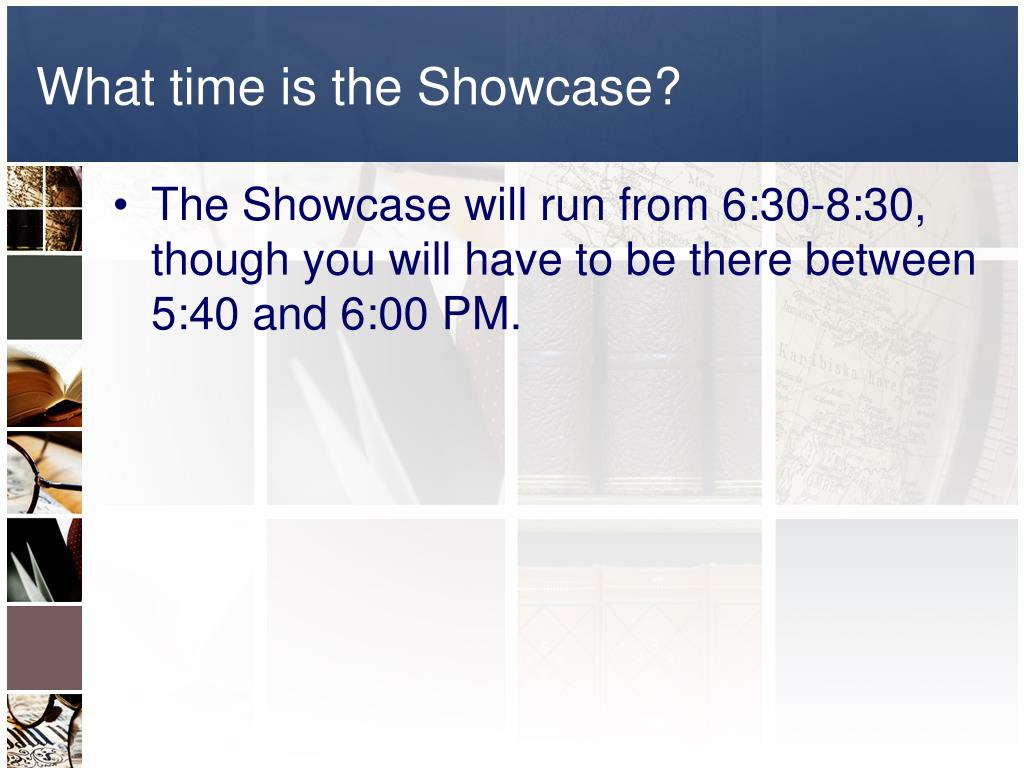 What time is the Showcase?

• The Showcase will run from 6:30-8:30, though you will have to be there between 5:40 and 6:00 PM.